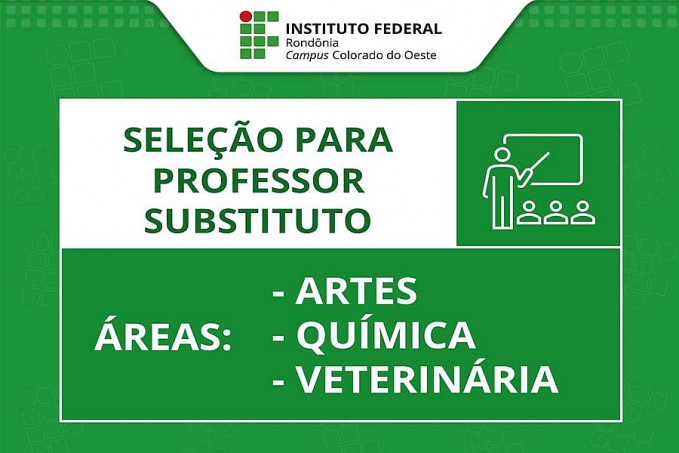 INSTITUTO FEDERAL
Rondônia
Campus Colorado do Oeste

SELEÇÃO PARA PROFESSOR SUBSTITUTO

ÁREAS: - ARTES
- QUÍMICA
- VETERINÁRIA